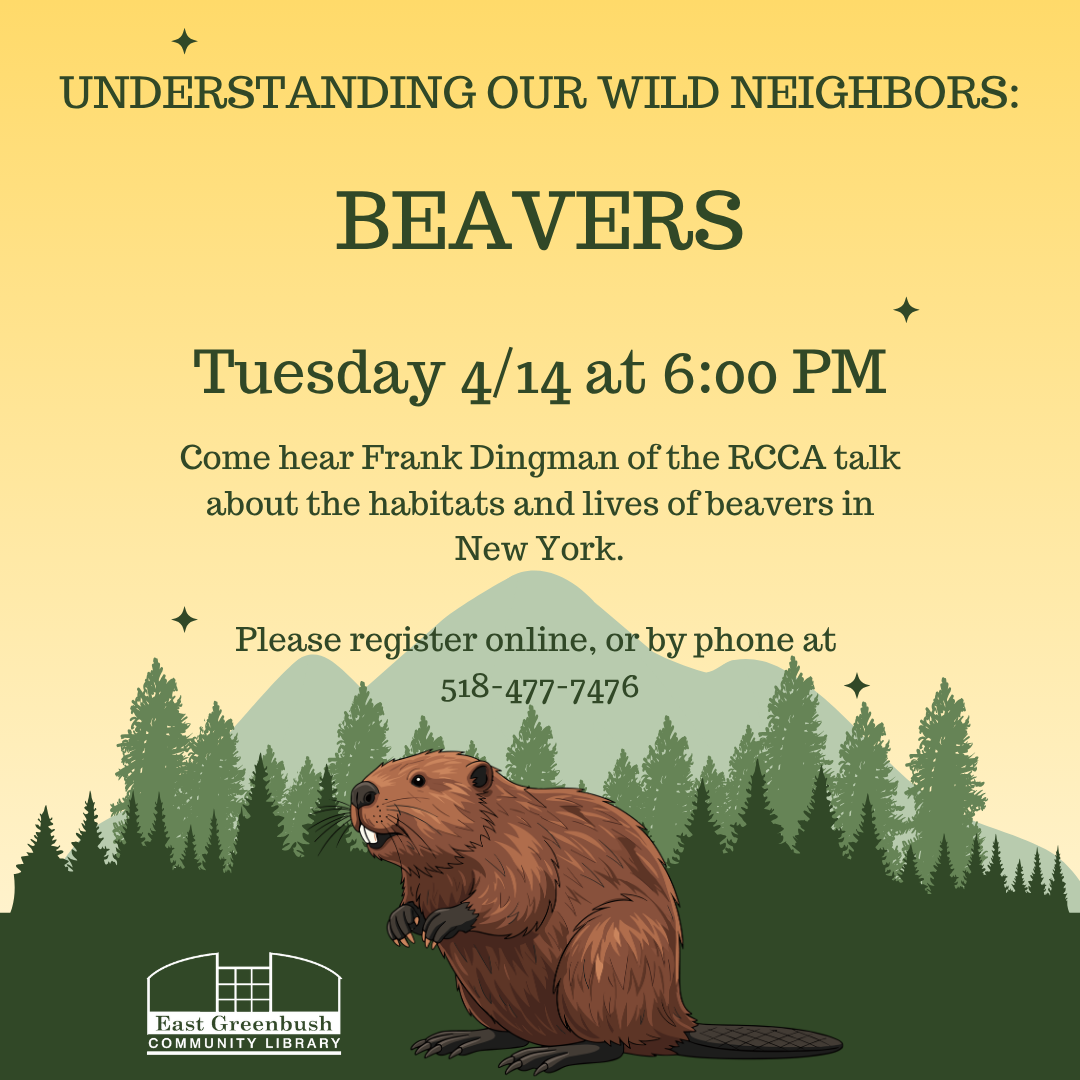 UNDERSTANDING OUR WILD NEIGHBORS:

BEAVERS

Tuesday 4/14 at 6:00 PM

Come hear Frank Dingman of the RCCA talk about the habitats and lives of beavers in New York.

Please register online, or by phone at 518-477-7476

East Greenbush
COMMUNITY LIBRARY